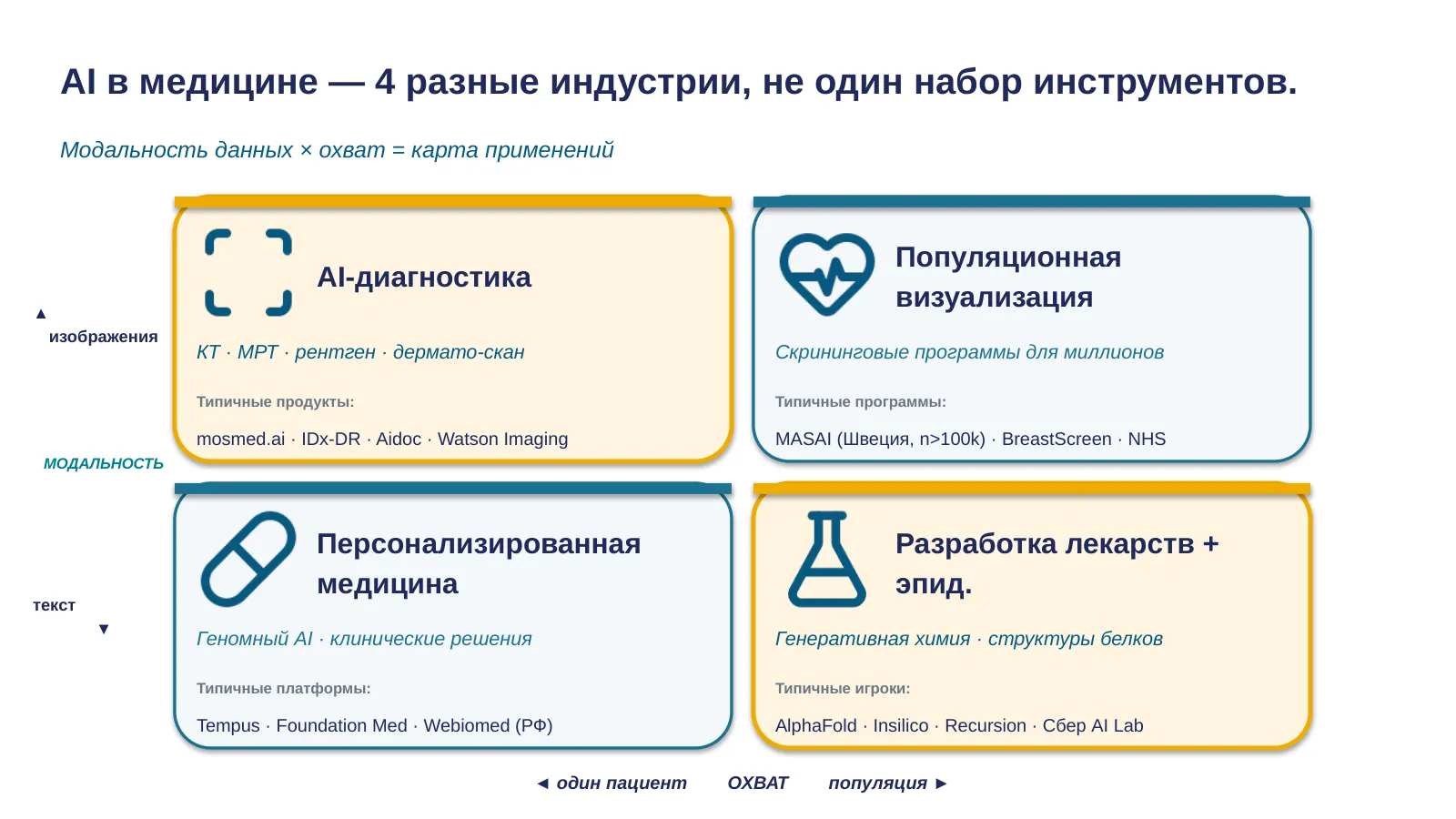 AI в медицине — 4 разные индустрии, не один набор инструментов.

Модальность данных × охват = карта применений

▲
изображения

МОДАЛЬНОСТЬ

текст
▼

AI-диагностика

КТ · МРТ · рентген · дермато-скан

Типичные продукты:

mosmed.ai · IDx-DR · Aidoc · Watson Imaging

Популяционная визуализация

Скрининговые программы для миллионов

Типичные программы:

MASAI (Швеция, n>100k) · BreastScreen · NHS

Персонализированная медицина

Геномный AI · клинические решения

Типичные платформы:

Tempus · Foundation Med · Webiomed (РФ)

Разработка лекарств + эпид.

Генеративная химия · структуры белков

Типичные игроки:

AlphaFold · Insilico · Recursion · Сбер AI Lab

◄ один пациент ОХВАТ популяция ►